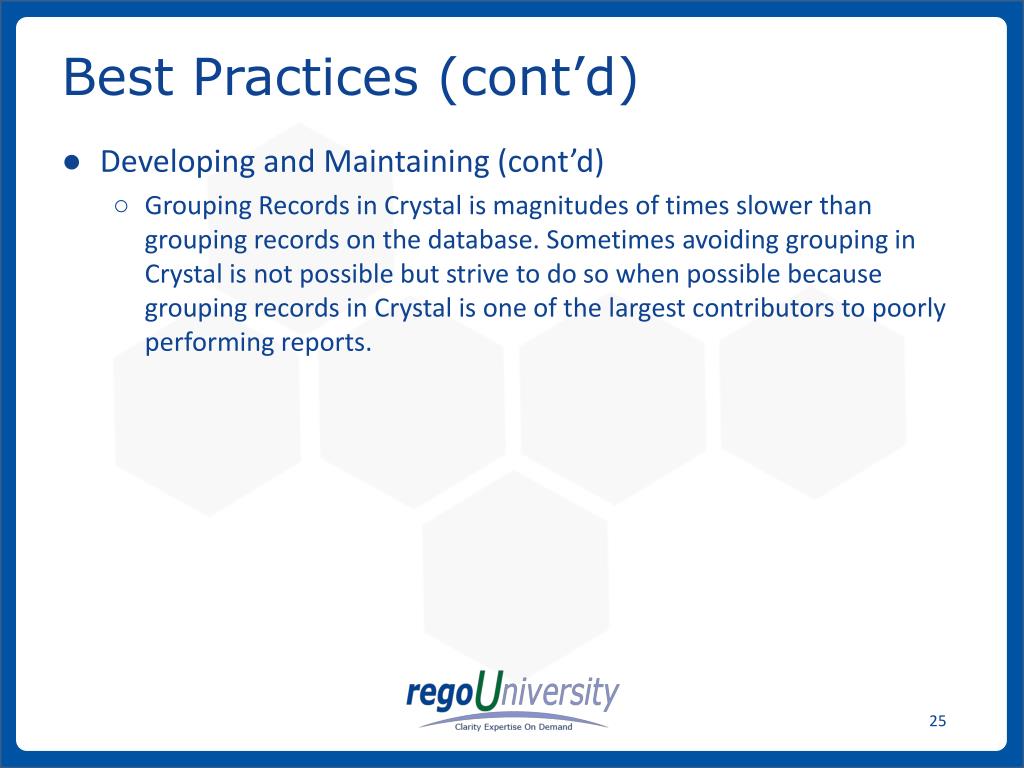 Best Practices (cont’d)

● Developing and Maintaining (cont’d)

○ Grouping Records in Crystal is magnitudes of times slower than grouping records on the database. Sometimes avoiding grouping in Crystal is not possible but strive to do so when possible because grouping records in Crystal is one of the largest contributors to poorly performing reports.

regoUniversity
Clarity Expertise On Demand

25